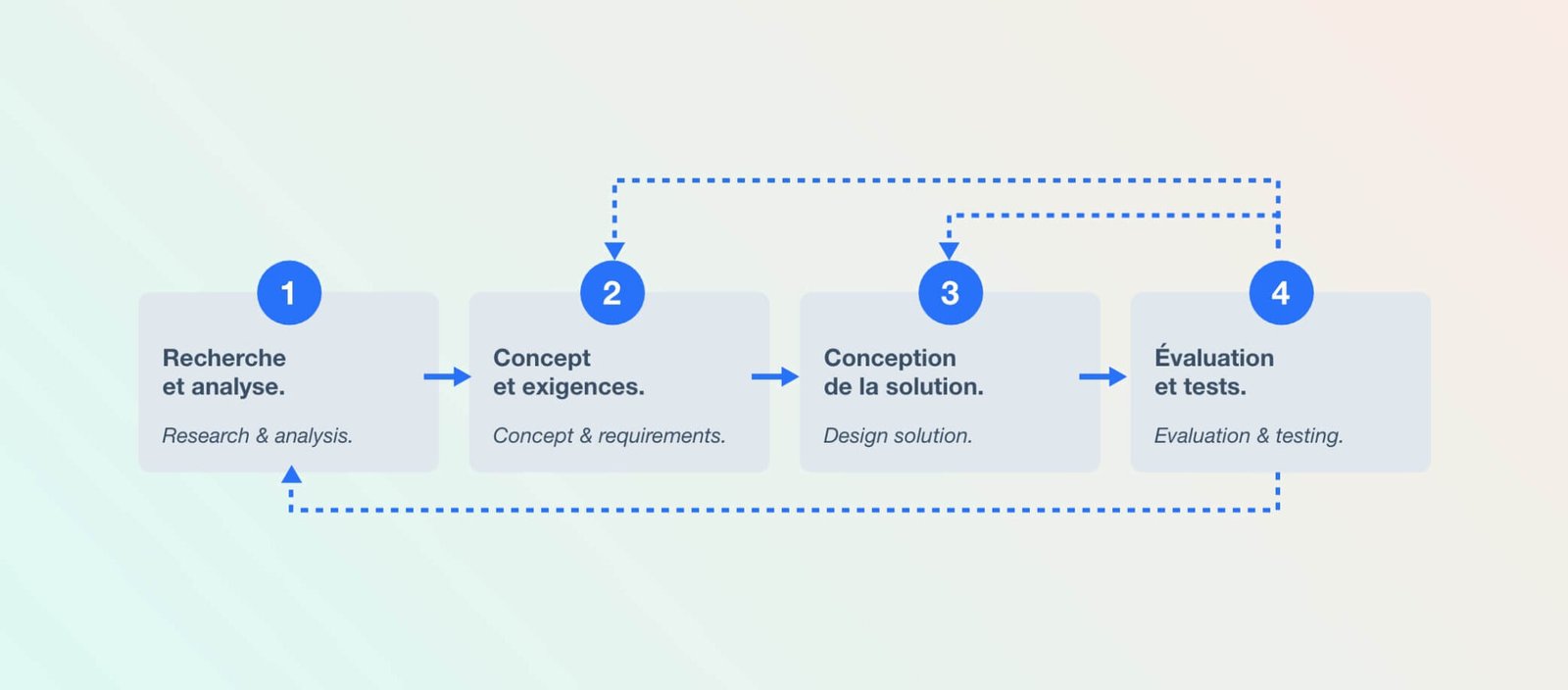 1

Recherche et analyse.

Research & analysis.

2

Concept et exigences.

Concept & requirements.

3

Conception de la solution.

Design solution.

4

Évaluation et tests.

Evaluation & testing.